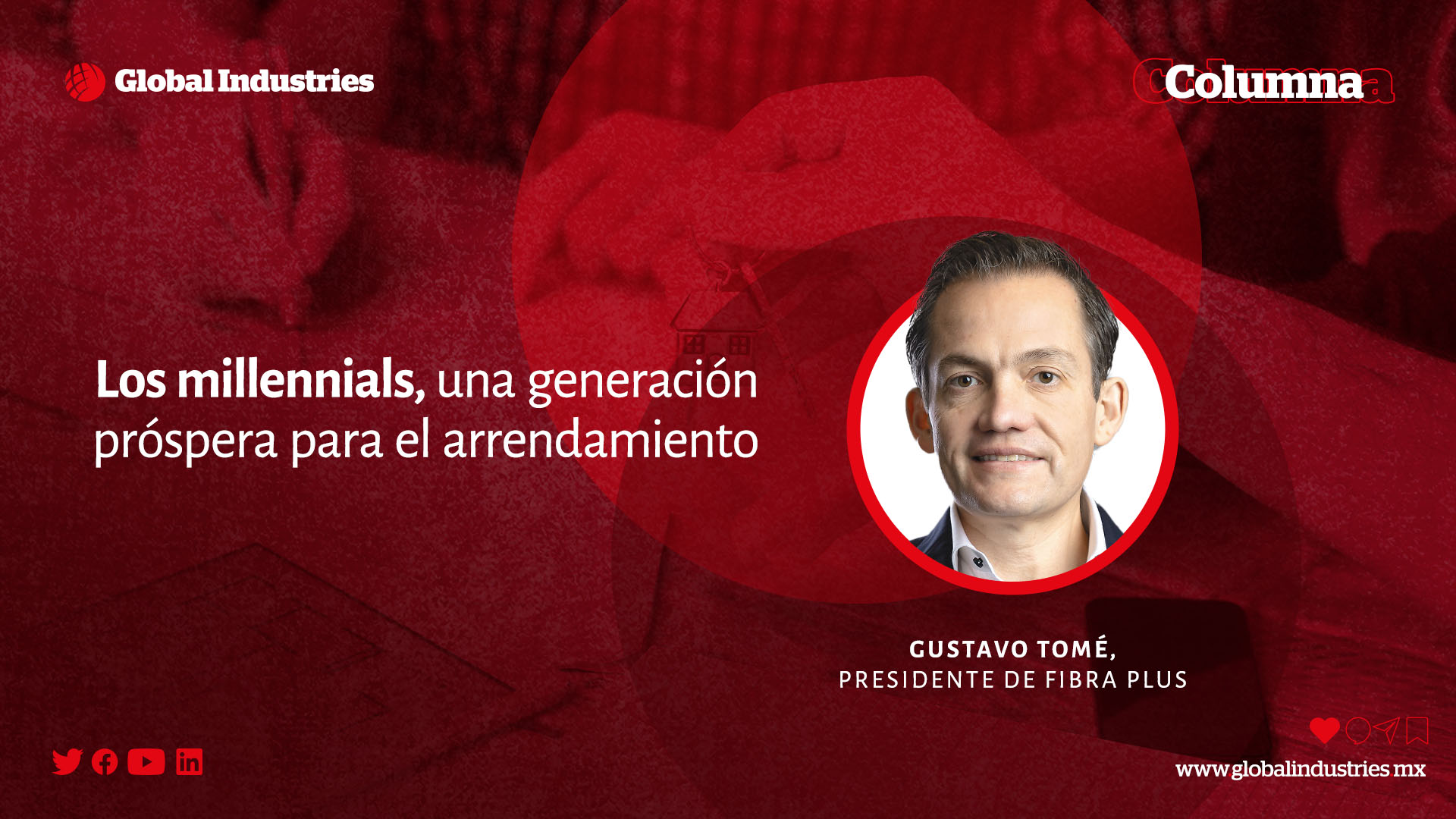 Global Industries

Columna

Los millennials, una generación próspera para el arrendamiento

GUSTAVO TOMÉ,
PRESIDENTE DE FIBRA PLUS

www.globalindustries.mx